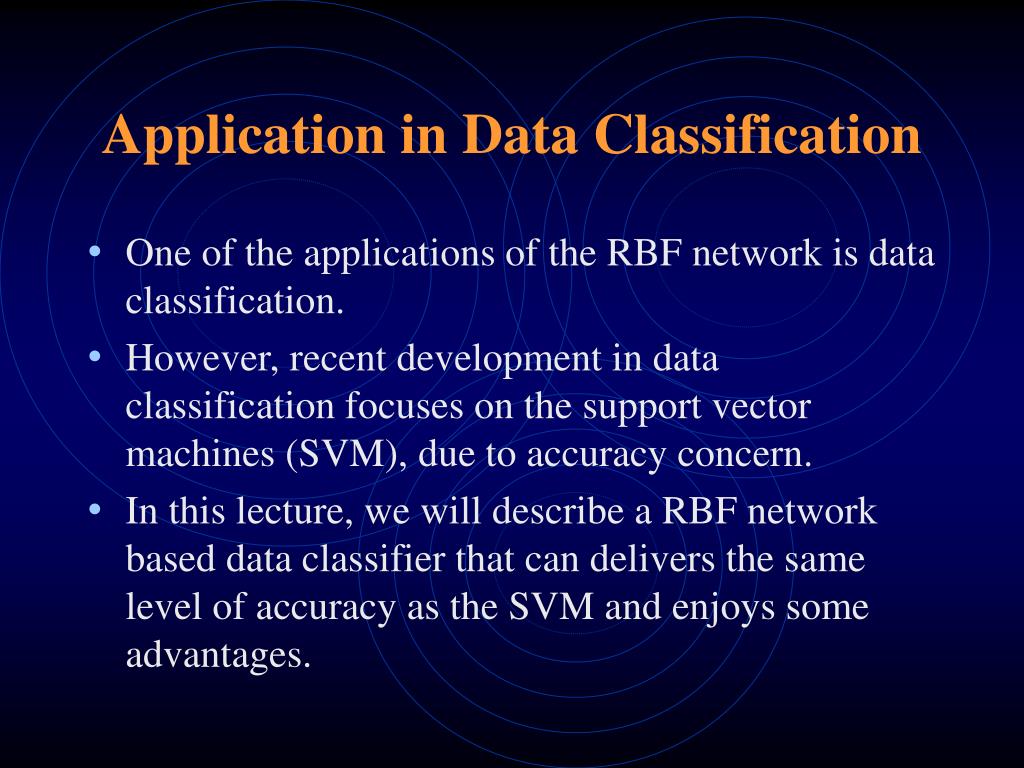 Application in Data Classification

• One of the applications of the RBF network is data classification.

• However, recent development in data classification focuses on the support vector machines (SVM), due to accuracy concern.

• In this lecture, we will describe a RBF network based data classifier that can delivers the same level of accuracy as the SVM and enjoys some advantages.